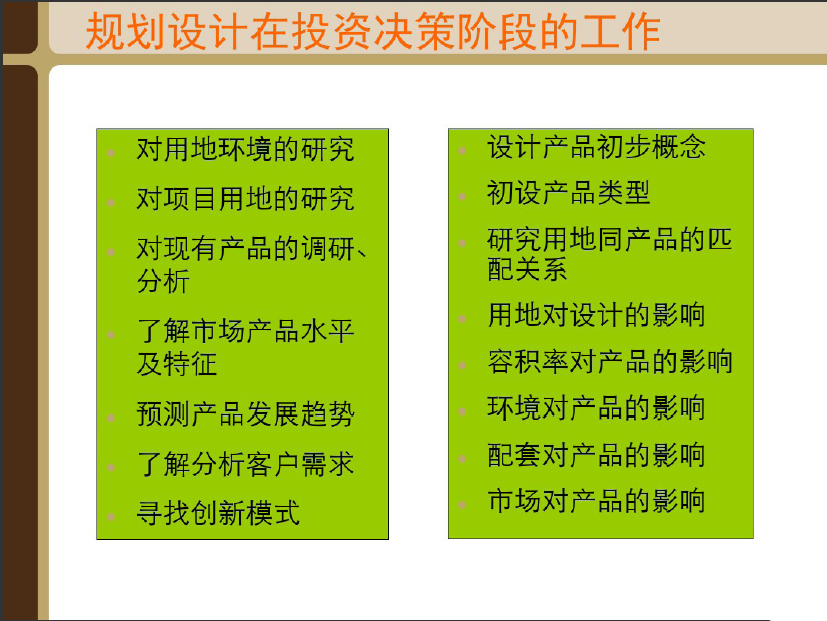 规划设计在投资决策阶段的工作

- 对用地环境的研究
- 对项目用地的研究
- 对现有产品的调研、分析
- 了解市场产品水平及特征
- 预测产品发展趋势
- 了解分析客户需求
- 寻找创新模式

- 设计产品初步概念
- 初设产品类型
- 研究用地同产品的匹配关系
- 用地对设计的影响
- 容积率对产品的影响
- 环境对产品的影响
- 配套对产品的影响
- 市场对产品的影响